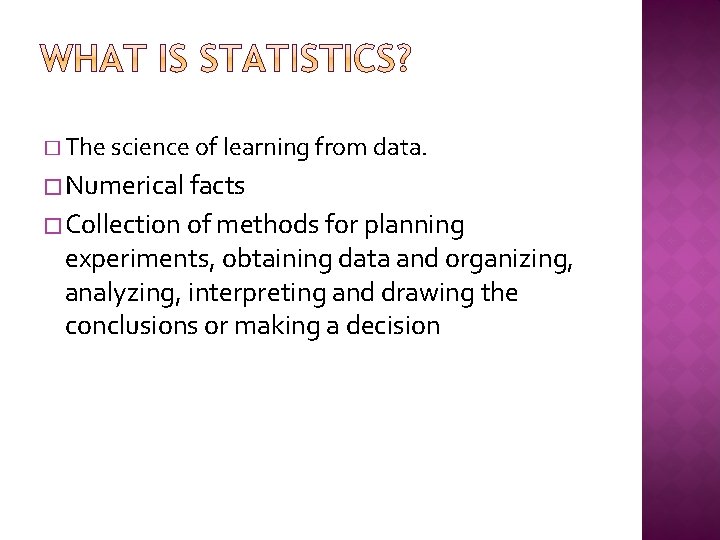 WHAT IS STATISTICS?

□ The science of learning from data.

□ Numerical facts

□ Collection of methods for planning experiments, obtaining data and organizing, analyzing, interpreting and drawing the conclusions or making a decision